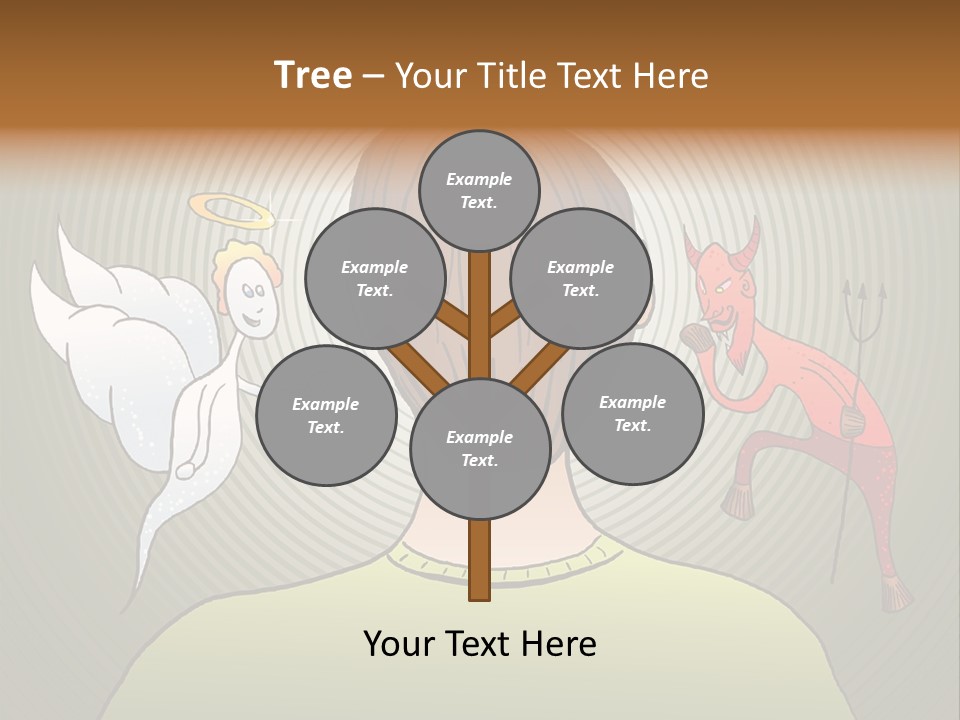 Tree – Your Title Text Here

Example Text.

Example Text.

Example Text.

Example Text.

Example Text.

Example Text.

Your Text Here